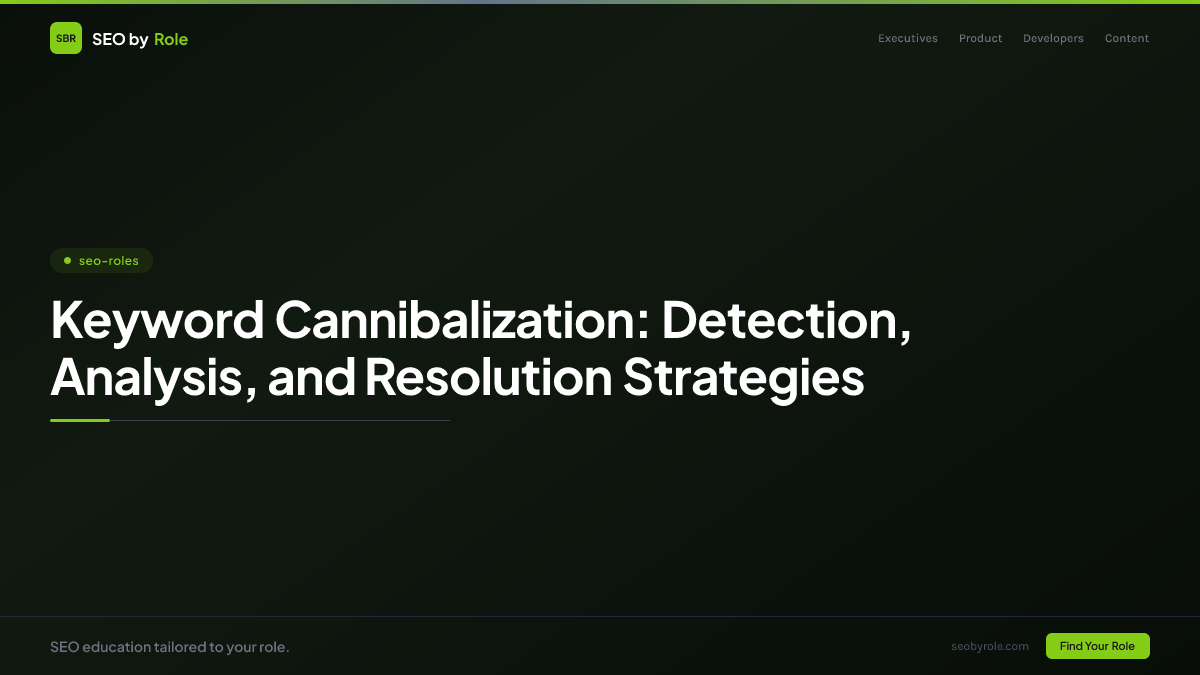 SBR SEO by Role

Executives Product Developers Content

seo-roles

Keyword Cannibalization: Detection, Analysis, and Resolution Strategies

SEO education tailored to your role.

seobyrole.com

Find Your Role